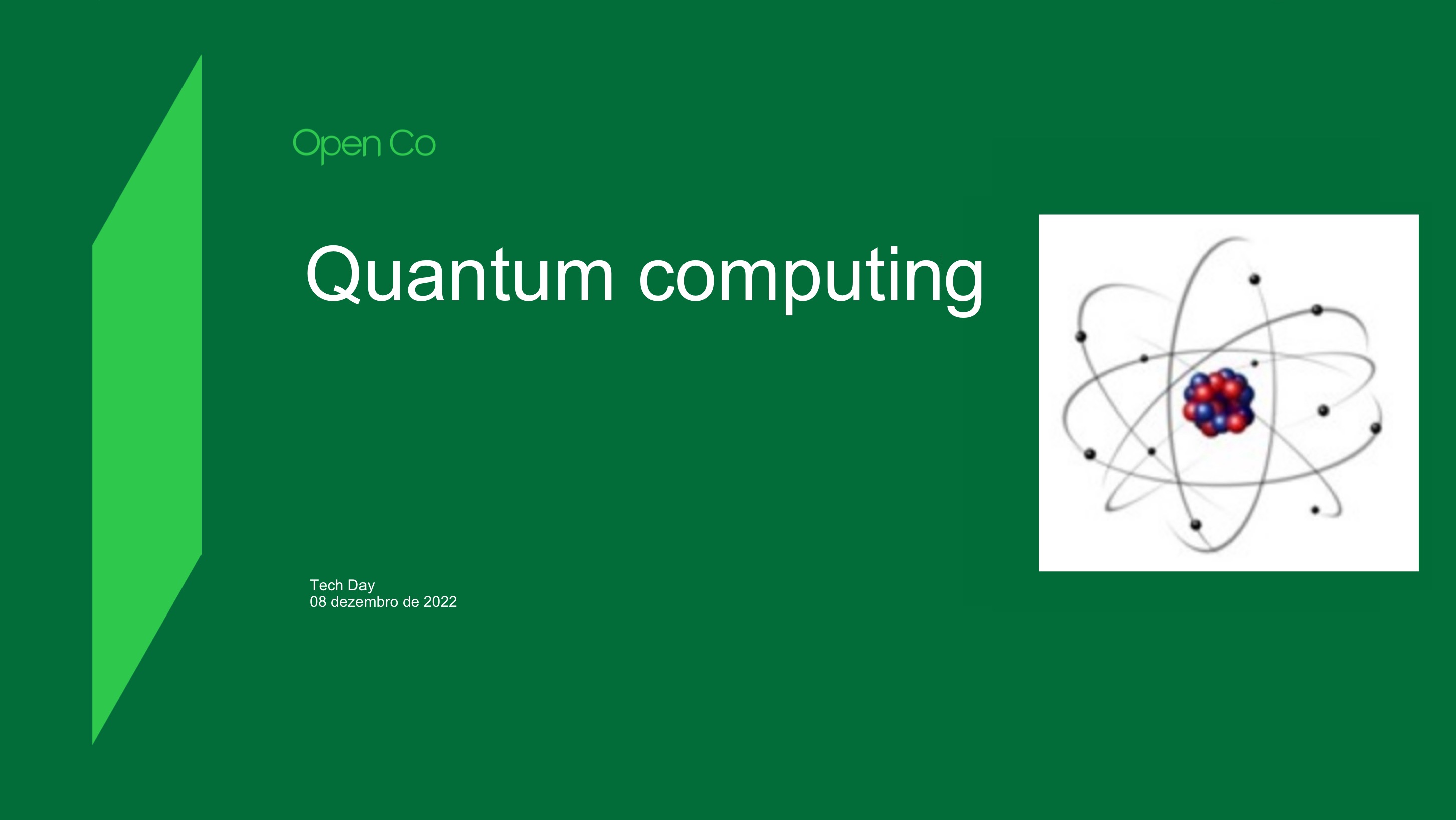 Open Co

Quantum computing

Tech Day
08 dezembro de 2022